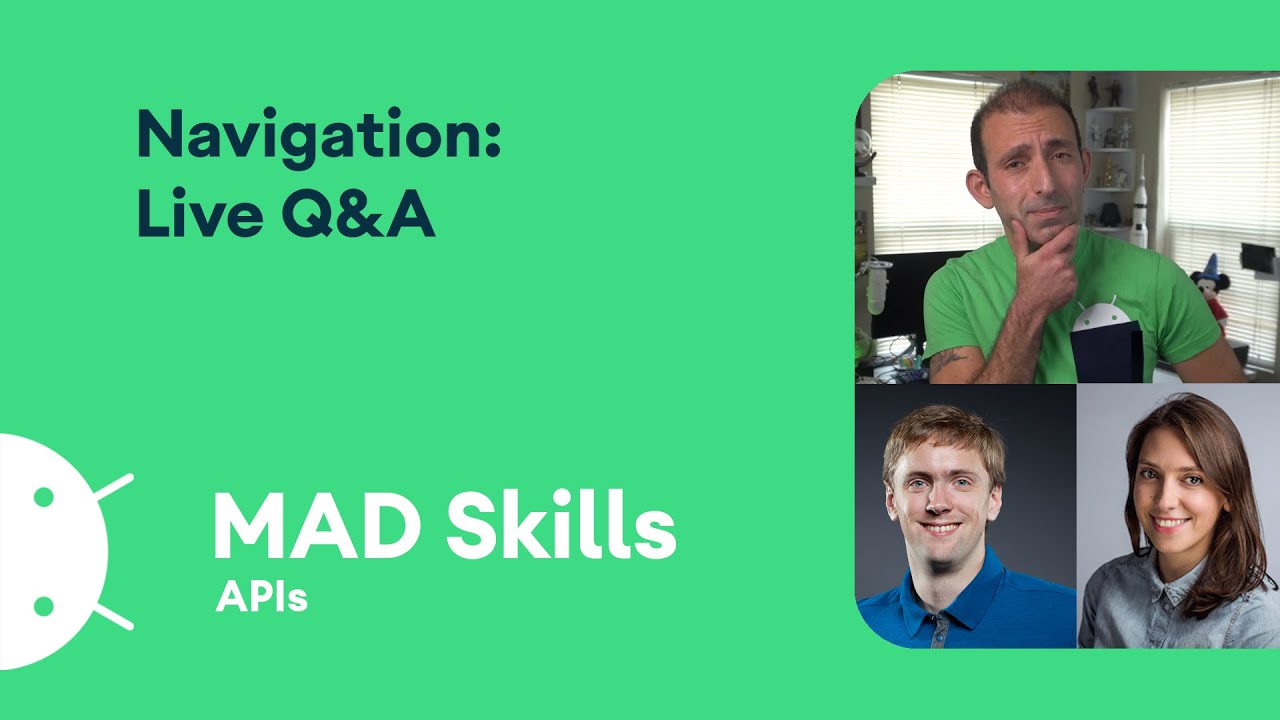 Navigation:
Live Q&A

MAD Skills
APIs